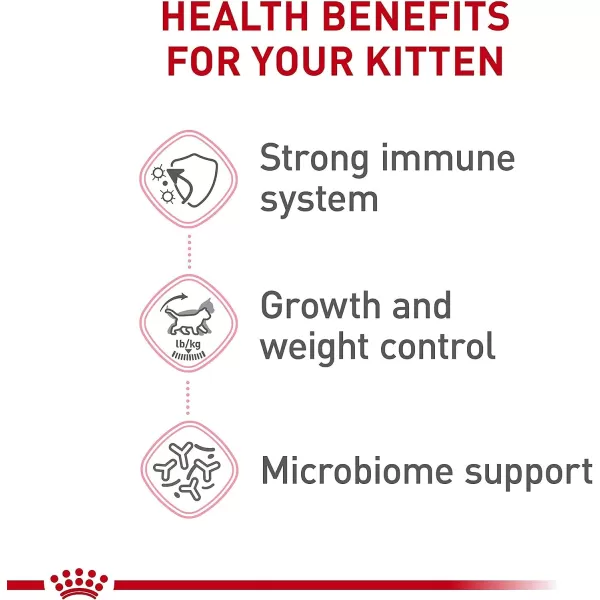 HEALTH BENEFITS FOR YOUR KITTEN

Strong immune system

lb/kg

Growth and weight control

Microbiome support